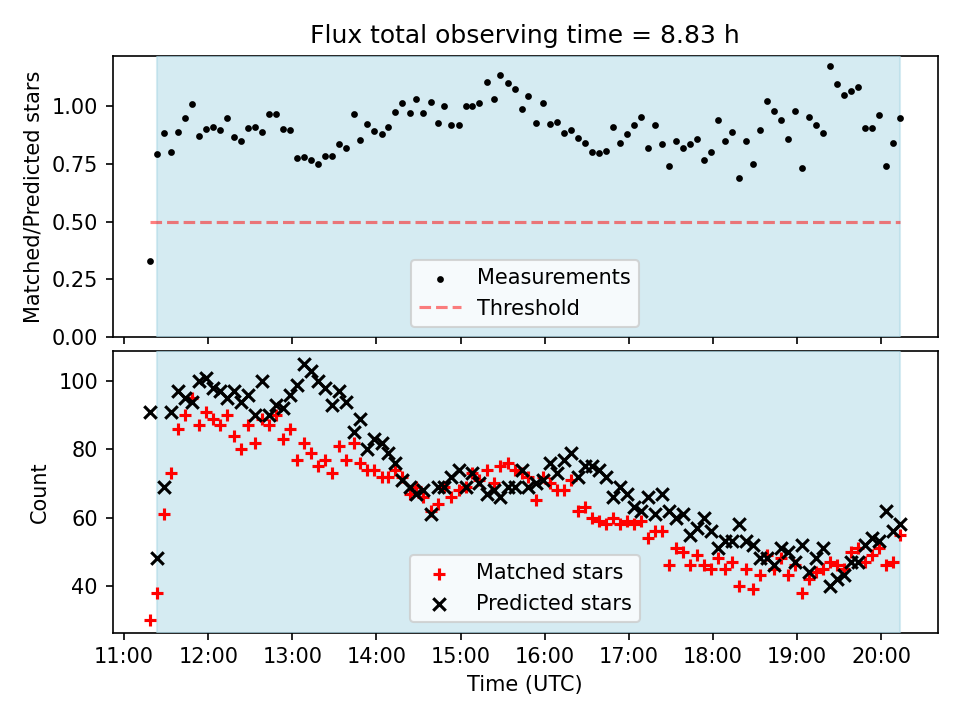 Flux total observing time = 8.83 h

Matched/Predicted stars

1.00
0.75
0.50
0.25
0.00

Measurements
Threshold

Count

100
80
60
40

Matched stars
Predicted stars

11:00 12:00 13:00 14:00 15:00 16:00 17:00 18:00 19:00 20:00

Time (UTC)